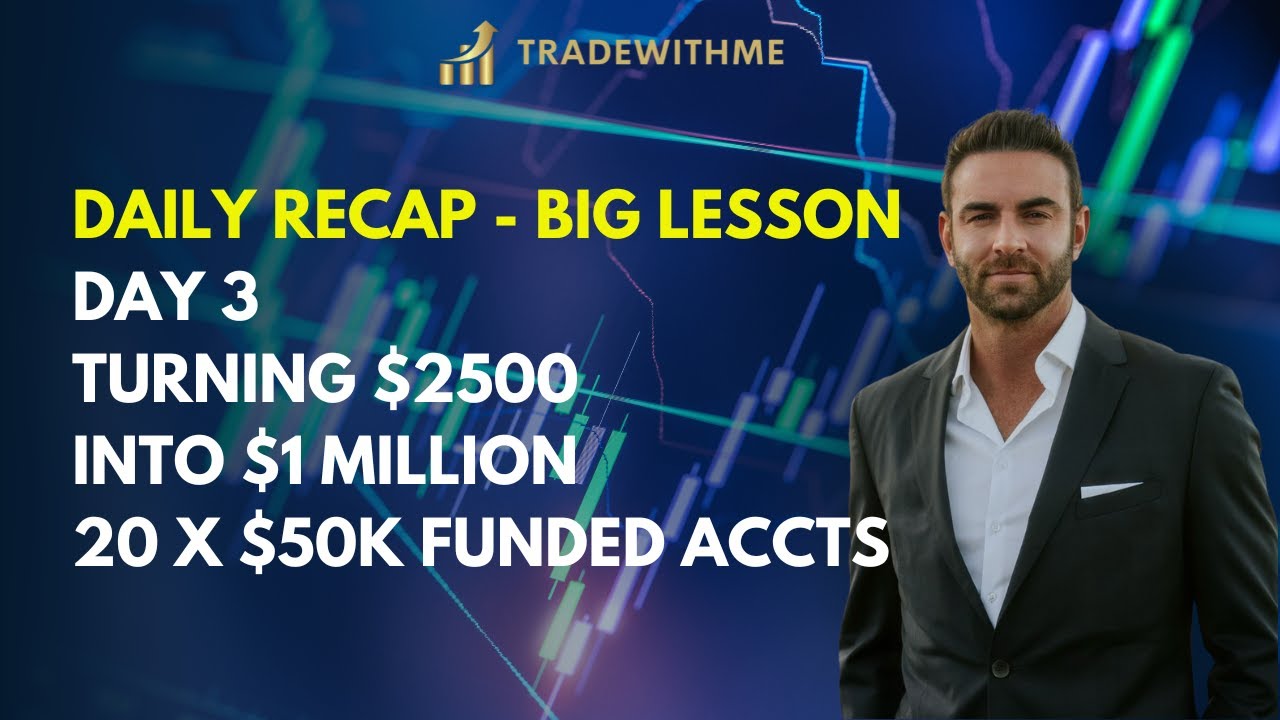 TRADEWITHME

DAILY RECAP - BIG LESSON
DAY 3
TURNING \$2500
INTO \$1 MILLION
20 X \$50K FUNDED ACCTS